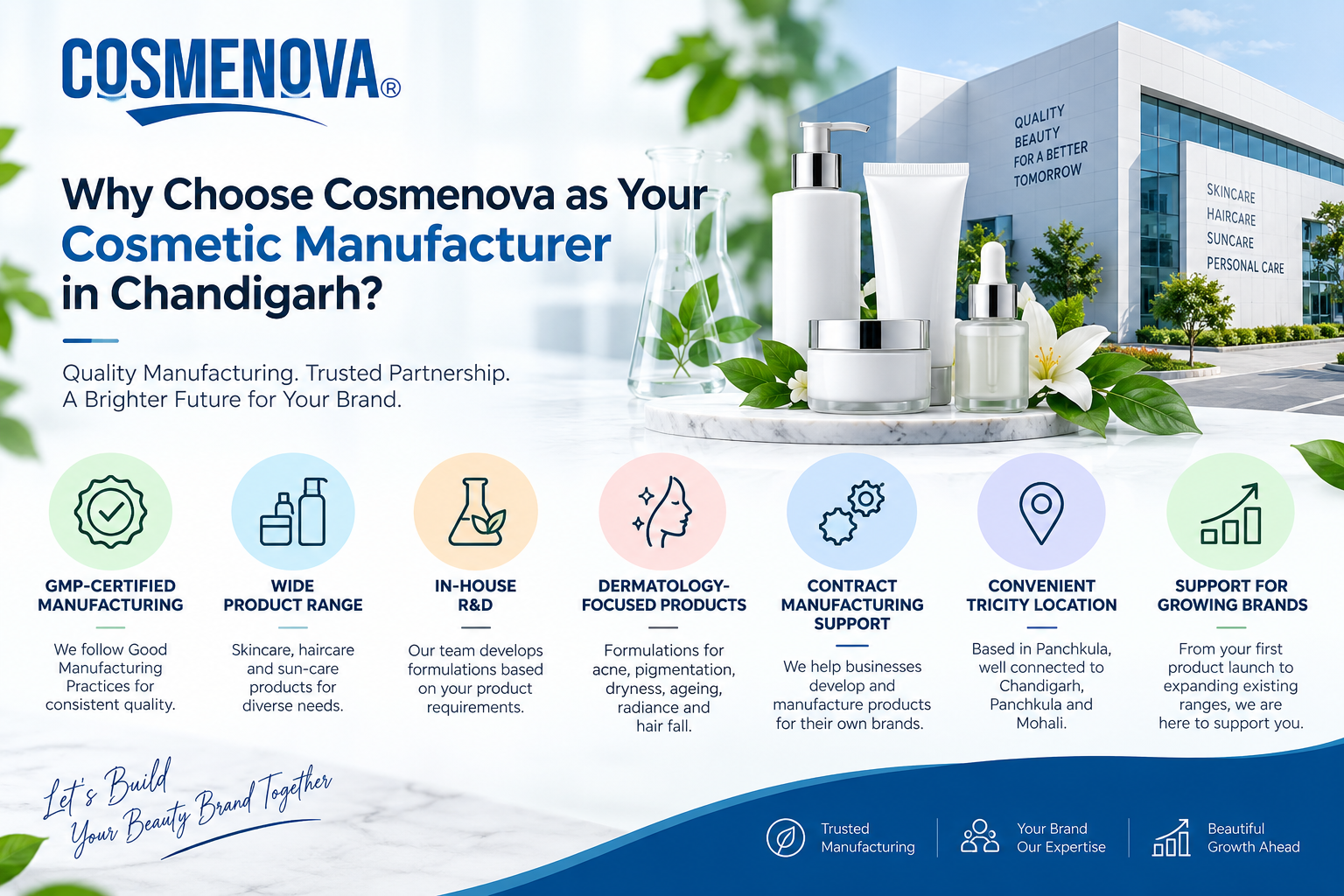 COSMENOVA®

QUALITY BEAUTY FOR A BETTER TOMORROW

SKINCARE
HAIRCARE
SUNCARE
PERSONAL CARE

Why Choose Cosmenova as Your Cosmetic Manufacturer in Chandigarh?

Quality Manufacturing. Trusted Partnership.
A Brighter Future for Your Brand.

GMP-CERTIFIED MANUFACTURING

We follow Good Manufacturing Practices for consistent quality.

WIDE PRODUCT RANGE

Skincare, haircare and sun-care products for diverse needs.

IN-HOUSE R&D

Our team develops formulations based on your product requirements.

DERMATOLOGY-FOCUSED PRODUCTS

Formulations for acne, pigmentation, dryness, ageing, radiance and hair fall.

CONTRACT MANUFACTURING SUPPORT

We help businesses develop and manufacture products for their own brands.

CONVENIENT TRICITY LOCATION

Based in Panchkula, well connected to Chandigarh, Panchkula and Mohali.

SUPPORT FOR GROWING BRANDS

From your first product launch to expanding existing ranges, we are here to support you.

Let's Build Your Beauty Brand Together

Trusted Manufacturing

Your Brand Our Expertise

Beautiful Growth Ahead